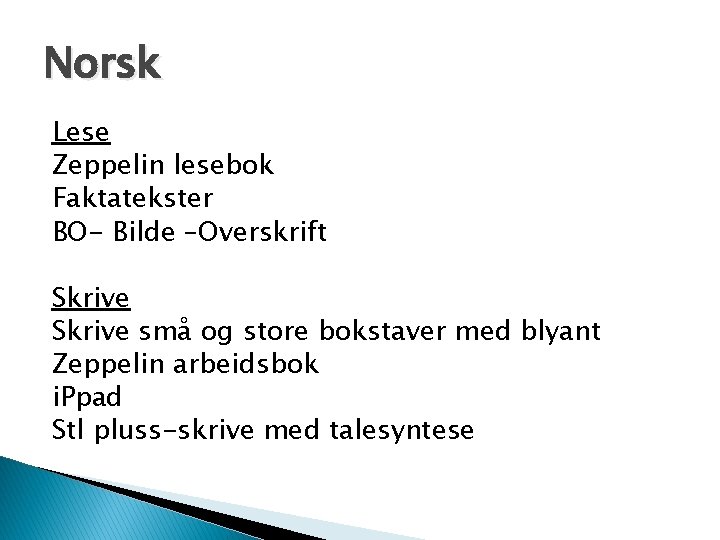 Norsk

Lese
Zeppelin lesebok
Faktatekster
BO- Bilde -Overskrift

Skrive
Skrive små og store bokstaver med blyant
Zeppelin arbeidsbok
iPpad
Stl pluss-skrive med talesyntese